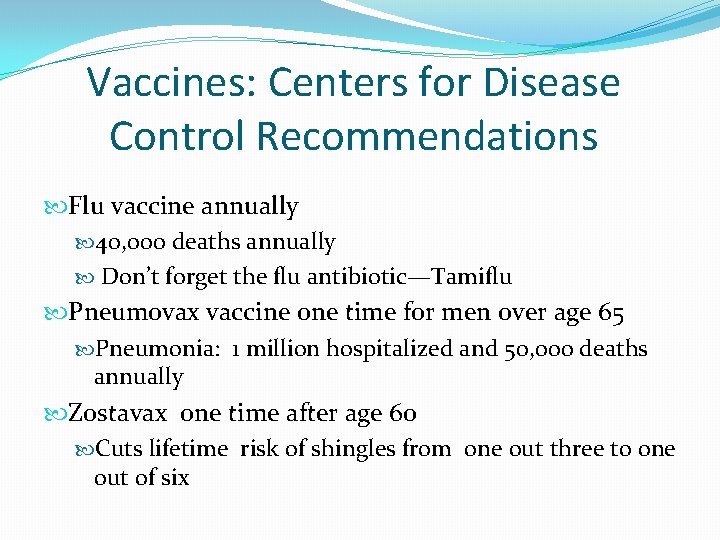 Vaccines: Centers for Disease Control Recommendations

Flu vaccine annually

40,000 deaths annually

Don't forget the flu antibiotic—Tamiflu

Pneumovax vaccine one time for men over age 65

Pneumonia: 1 million hospitalized and 50,000 deaths annually

Zostavax one time after age 60

Cuts lifetime risk of shingles from one out three to one out of six